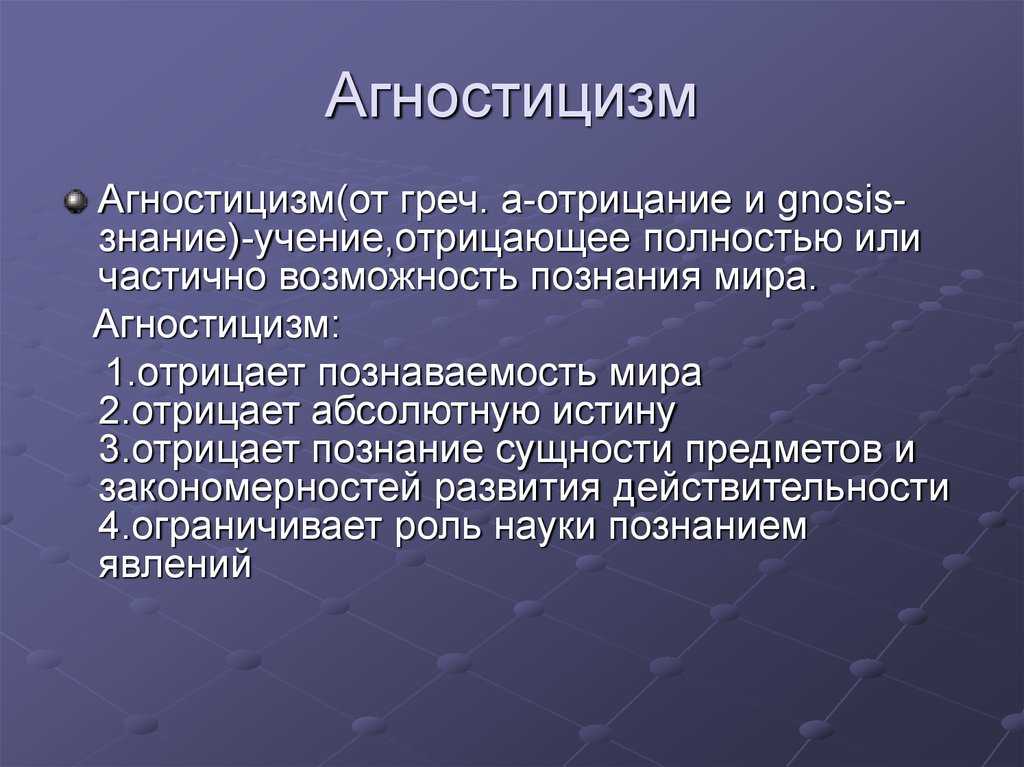 Агностицизм

Агностицизм(от греч. а-отрицание и gnosis-знание)-учение,отрицающее полностью или частично возможность познания мира.

Агностицизм:

1.отрицает познаваемость мира
2.отрицает абсолютную истину
3.отрицает познание сущности предметов и закономерностей развития действительности
4.ограничивает роль науки познанием явлений